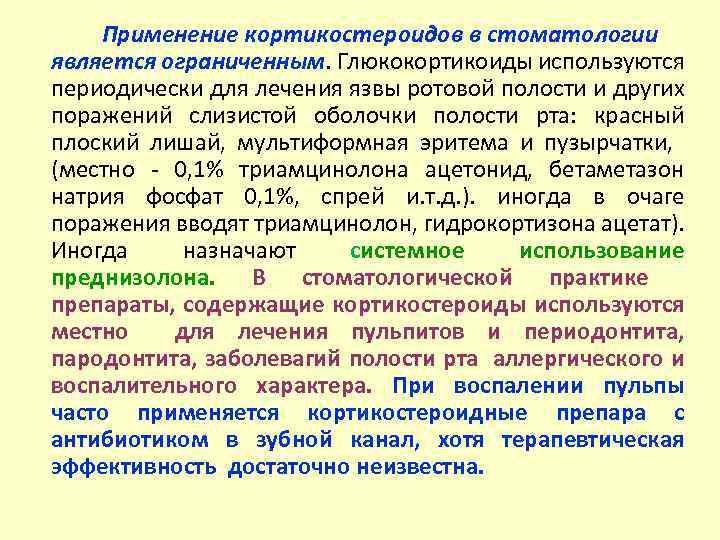 Применение кортикостероидов в стоматологии является ограниченным. Глюкокортикоиды используются периодически для лечения язвы ротовой полости и других поражений слизистой оболочки полости рта: красный плоский лишай, мультиформная эритема и пузырчатки, (местно - 0,1% триамцинолона ацетонид, бетаметазон натрия фосфат 0,1%, спрей и.т.д.). иногда в очаге поражения вводят триамцинолон, гидрокортизона ацетат). Иногда назначают системное использование преднизолона. В стоматологической практике препараты, содержащие кортикостероиды используются местно для лечения пульпитов и периодонтита, пародонтита, заболевагий полости рта аллергического и воспалительного характера. При воспалении пульпы часто применяется кортикостероидные препара с антибиотиком в зубной канал, хотя терапевтическая эффективность достаточно неизвестна.